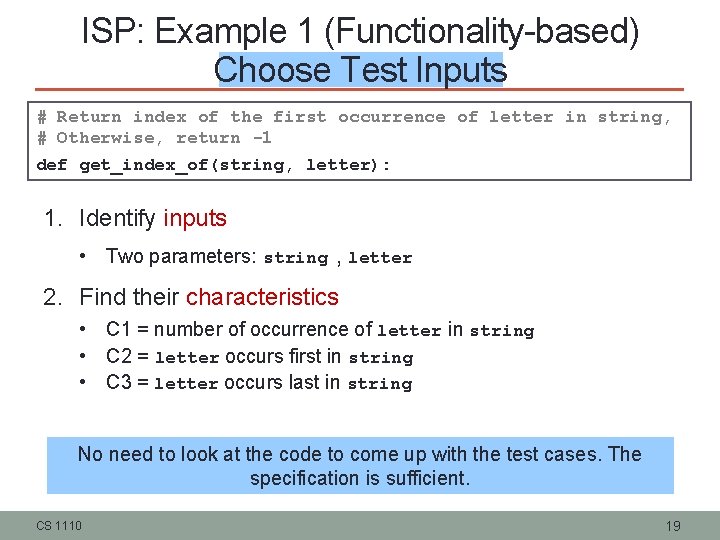 ISP: Example 1 (Functionality-based)
Choose Test Inputs

# Return index of the first occurrence of letter in string,
# Otherwise, return -1
def get_index_of(string, letter):

1. Identify inputs
• Two parameters: string , letter

2. Find their characteristics
• C1 = number of occurrence of letter in string
• C2 = letter occurs first in string
• C3 = letter occurs last in string

No need to look at the code to come up with the test cases. The specification is sufficient.

CS 1110

19